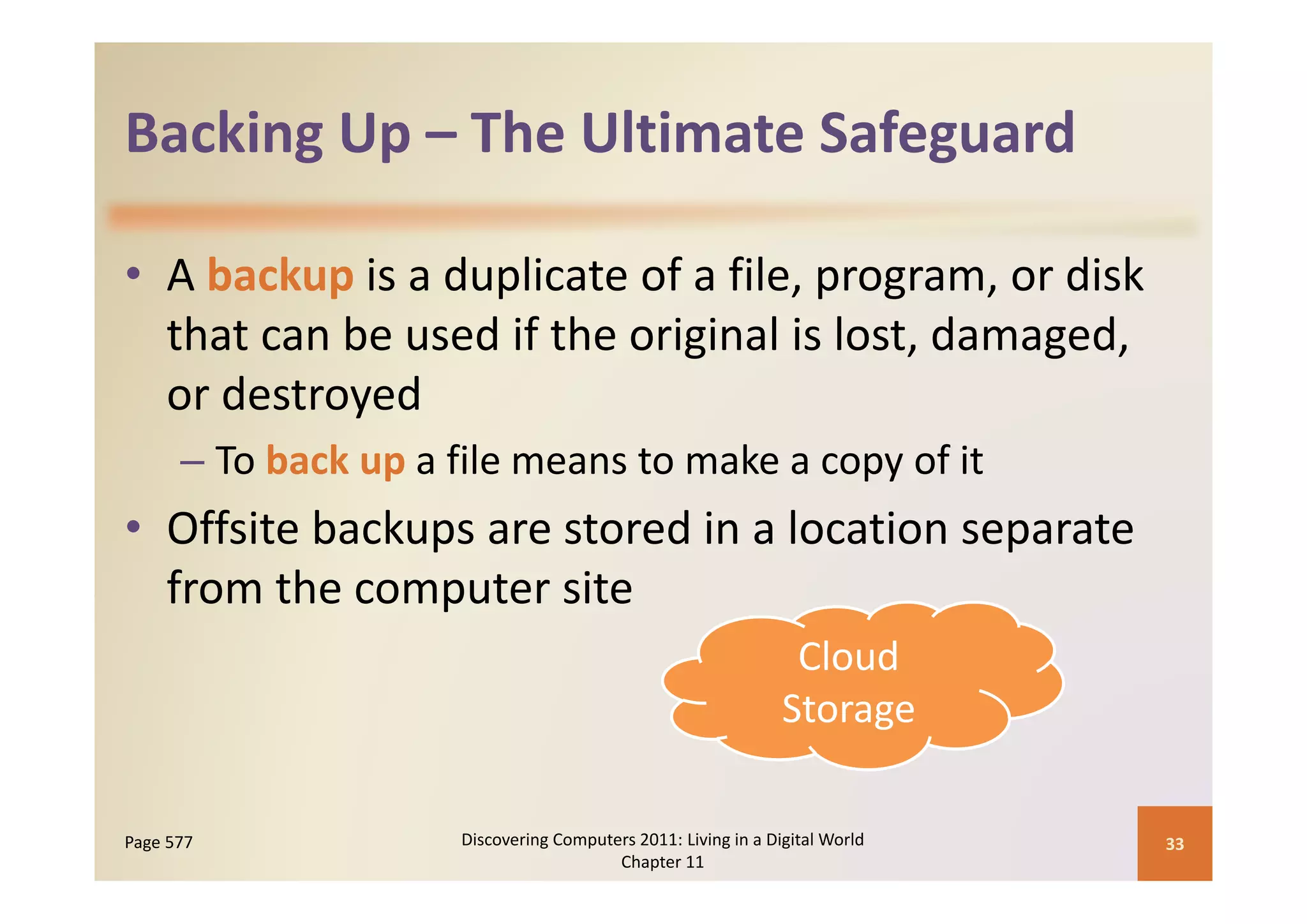 Backing Up – The Ultimate Safeguard

• A backup is a duplicate of a file, program, or disk that can be used if the original is lost, damaged, or destroyed

– To back up a file means to make a copy of it

• Offsite backups are stored in a location separate from the computer site

Cloud Storage

Page 577

Discovering Computers 2011: Living in a Digital World Chapter 11

33